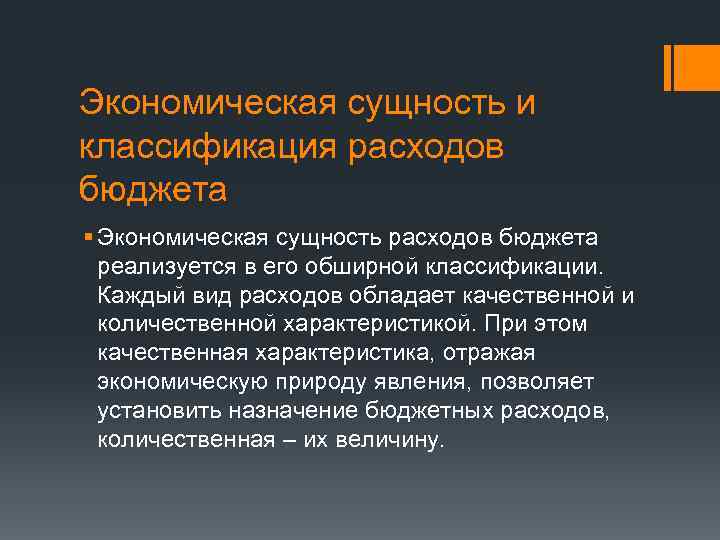 Экономическая сущность и классификация расходов бюджета

▪ Экономическая сущность расходов бюджета реализуется в его обширной классификации. Каждый вид расходов обладает качественной и количественной характеристикой. При этом качественная характеристика, отражая экономическую природу явления, позволяет установить назначение бюджетных расходов, количественная – их величину.